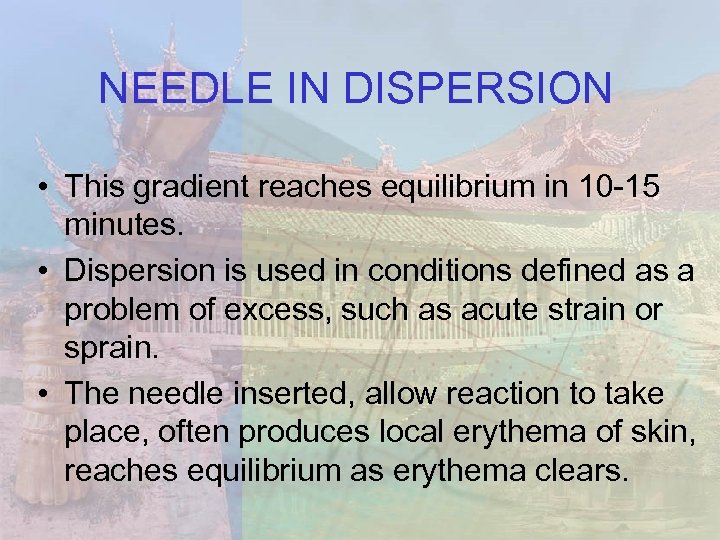 NEEDLE IN DISPERSION

• This gradient reaches equilibrium in 10-15 minutes.

• Dispersion is used in conditions defined as a problem of excess, such as acute strain or sprain.

• The needle inserted, allow reaction to take place, often produces local erythema of skin, reaches equilibrium as erythema clears.